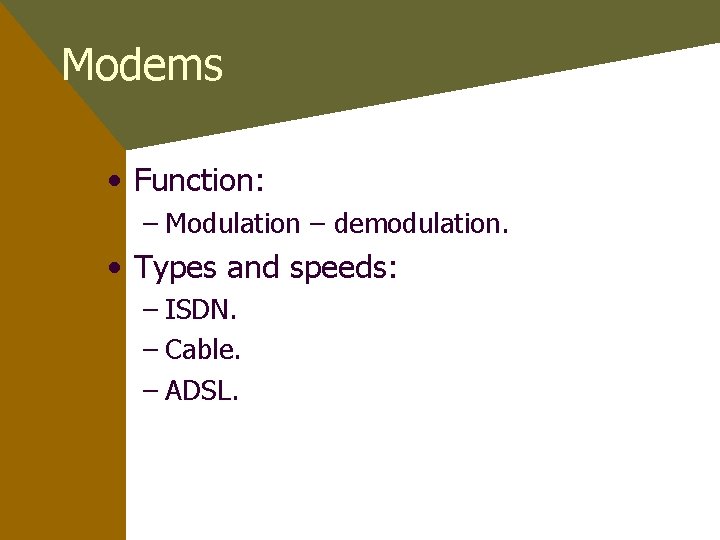 Modems

• Function:
– Modulation – demodulation.
• Types and speeds:
– ISDN.
– Cable.
– ADSL.